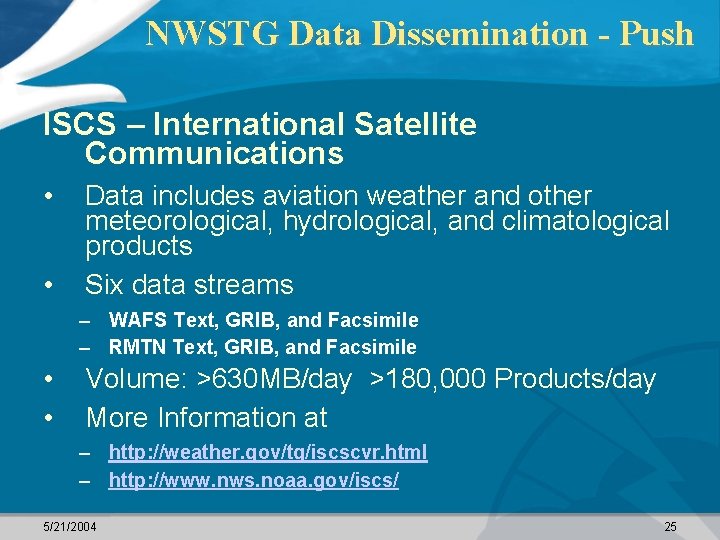 NWSTG Data Dissemination - Push

ISCS – International Satellite Communications

• Data includes aviation weather and other meteorological, hydrological, and climatological products

• Six data streams

– WAFS Text, GRIB, and Facsimile

– RMTN Text, GRIB, and Facsimile

• Volume: >630MB/day >180,000 Products/day

• More Information at

– http://weather.gov/tg/iscscvr.html

– http://www.nws.noaa.gov/iscs/

5/21/2004

25